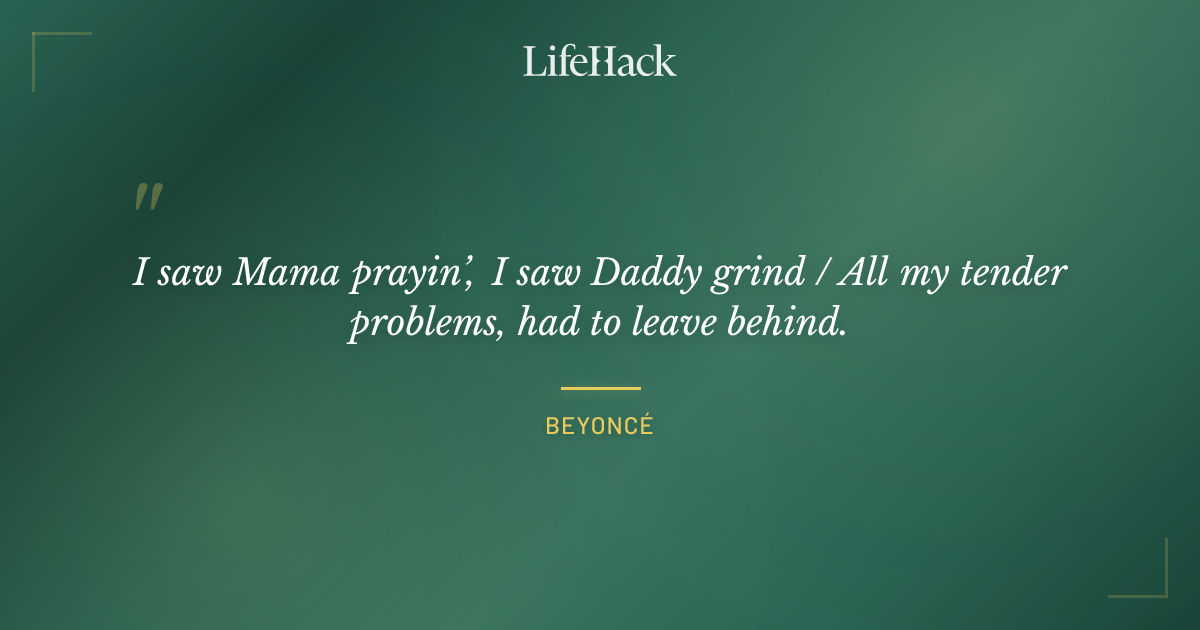 LifeHack

"

I saw Mama prayin', I saw Daddy grind / All my tender problems, had to leave behind.

BEYONCÉ